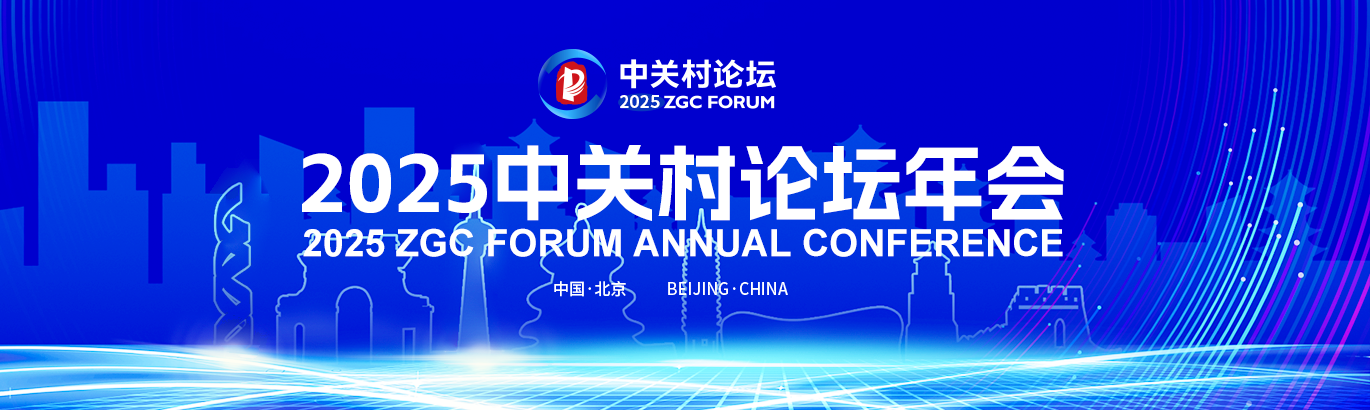 中关村论坛
2025 ZGC FORUM

2025中关村论坛年会
2025 ZGC FORUM ANNUAL CONFERENCE

中国·北京 BEIJING·CHINA